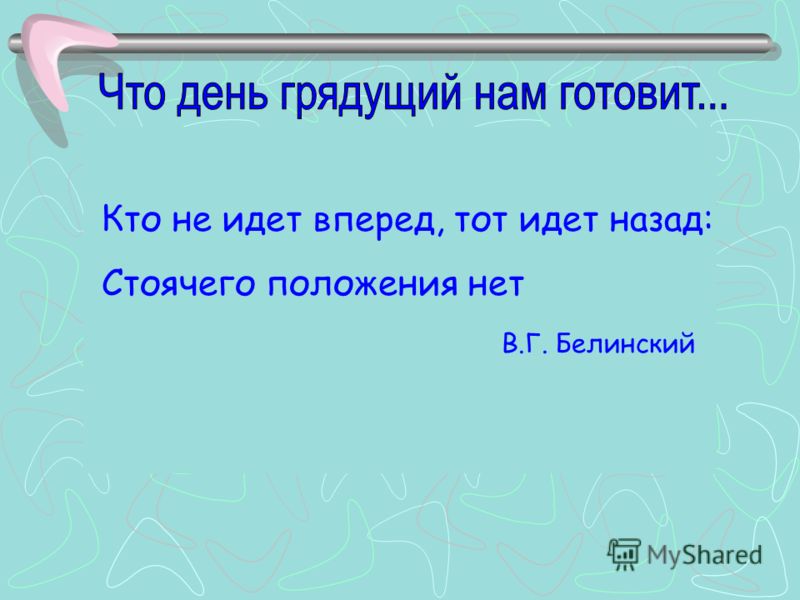 Что день грядущий нам готовит...

Кто не идет вперед, тот идет назад:

Стоячего положения нет

В.Г. Белинский

MyShared